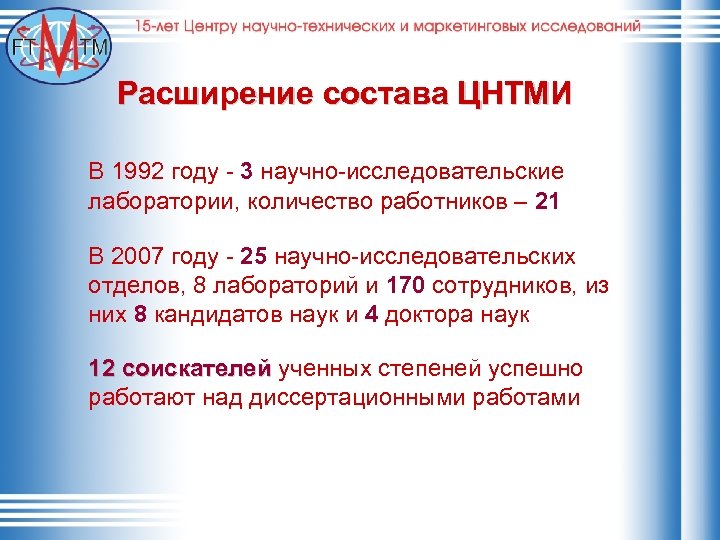 FT M TM

15-лет Центру научно-технических и маркетинговых исследований

Расширение состава ЦНТМИ

В 1992 году - 3 научно-исследовательские лаборатории, количество работников – 21

В 2007 году - 25 научно-исследовательских отделов, 8 лабораторий и 170 сотрудников, из них 8 кандидатов наук и 4 доктора наук

12 соискателей ученных степеней успешно работают над диссертационными работами